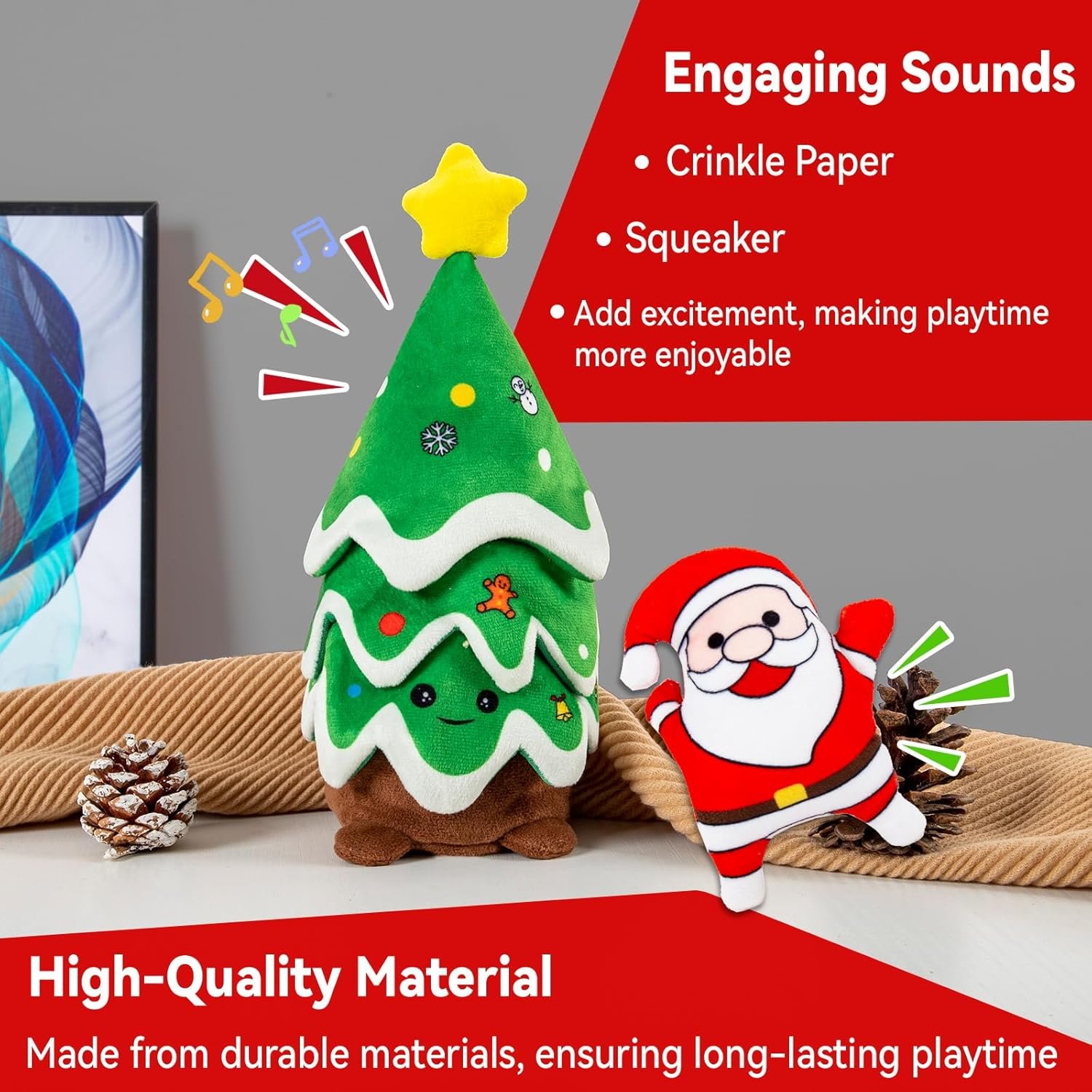 Engaging Sounds

• Crinkle Paper

• Squeaker

• Add excitement, making playtime more enjoyable

High-Quality Material

Made from durable materials, ensuring long-lasting playtime